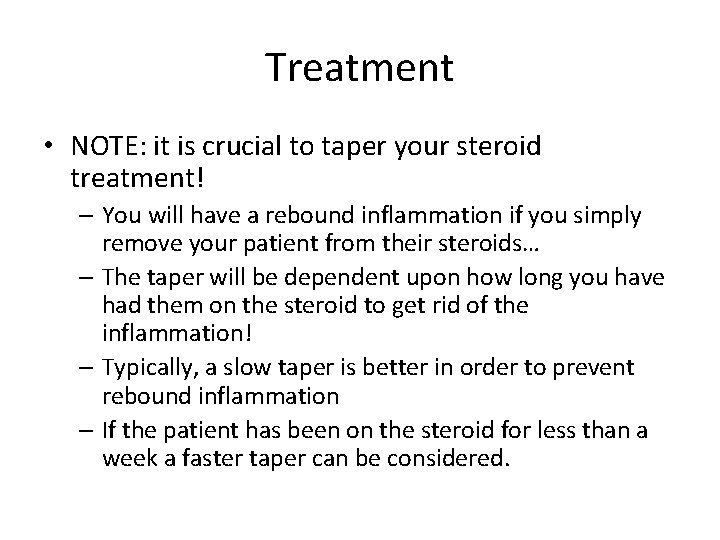 Treatment

• NOTE: it is crucial to taper your steroid treatment!

– You will have a rebound inflammation if you simply remove your patient from their steroids…

– The taper will be dependent upon how long you have had them on the steroid to get rid of the inflammation!

– Typically, a slow taper is better in order to prevent rebound inflammation

– If the patient has been on the steroid for less than a week a faster taper can be considered.